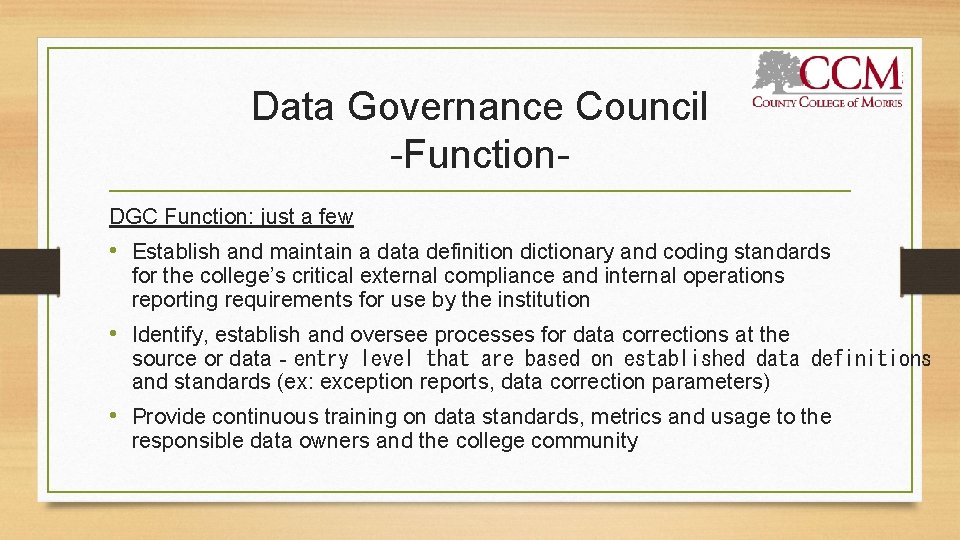 CCM
COUNTY COLLEGE OF MORRIS

Data Governance Council
-Function-

DGC Function: just a few

• Establish and maintain a data definition dictionary and coding standards for the college's critical external compliance and internal operations reporting requirements for use by the institution

• Identify, establish and oversee processes for data corrections at the source or data - entry level that are based on established data definitions and standards (ex: exception reports, data correction parameters)

• Provide continuous training on data standards, metrics and usage to the responsible data owners and the college community